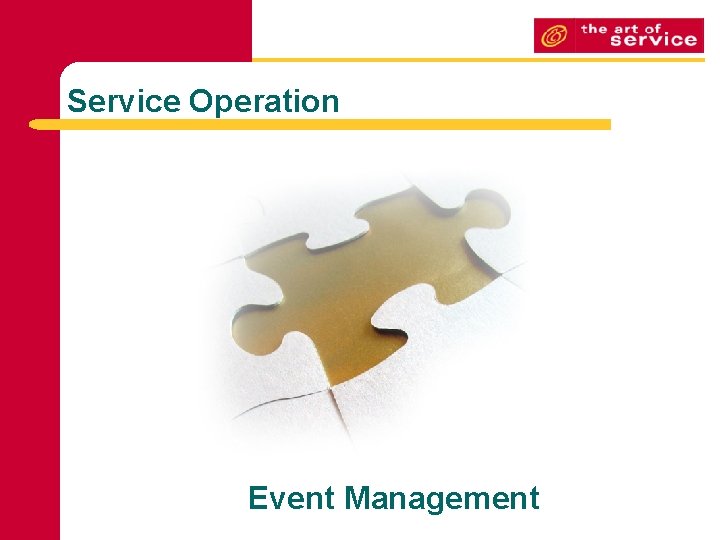 the art of service

Service Operation

Event Management